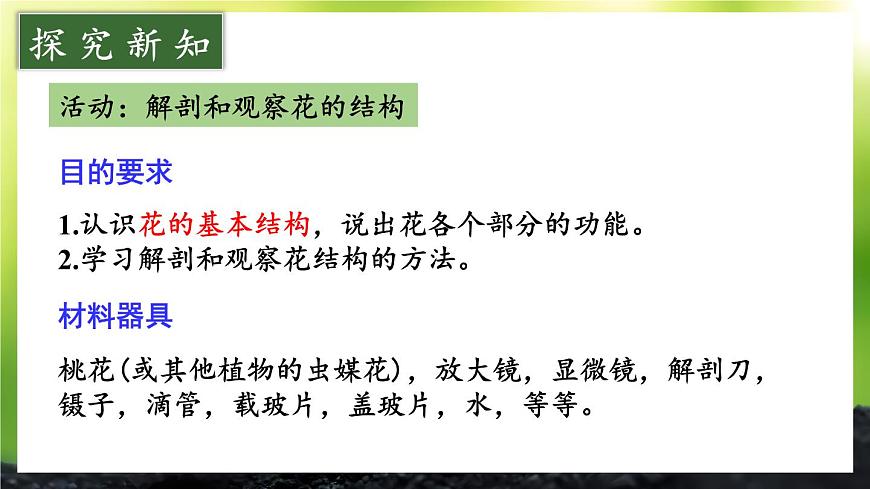 探究新知

活动：解剖和观察花的结构

目的要求

1.认识花的基本结构，说出花各个部分的功能。
2.学习解剖和观察花结构的方法。

材料器具

桃花(或其他植物的虫媒花)，放大镜，显微镜，解剖刀，镊子，滴管，载玻片，盖玻片，水，等等。